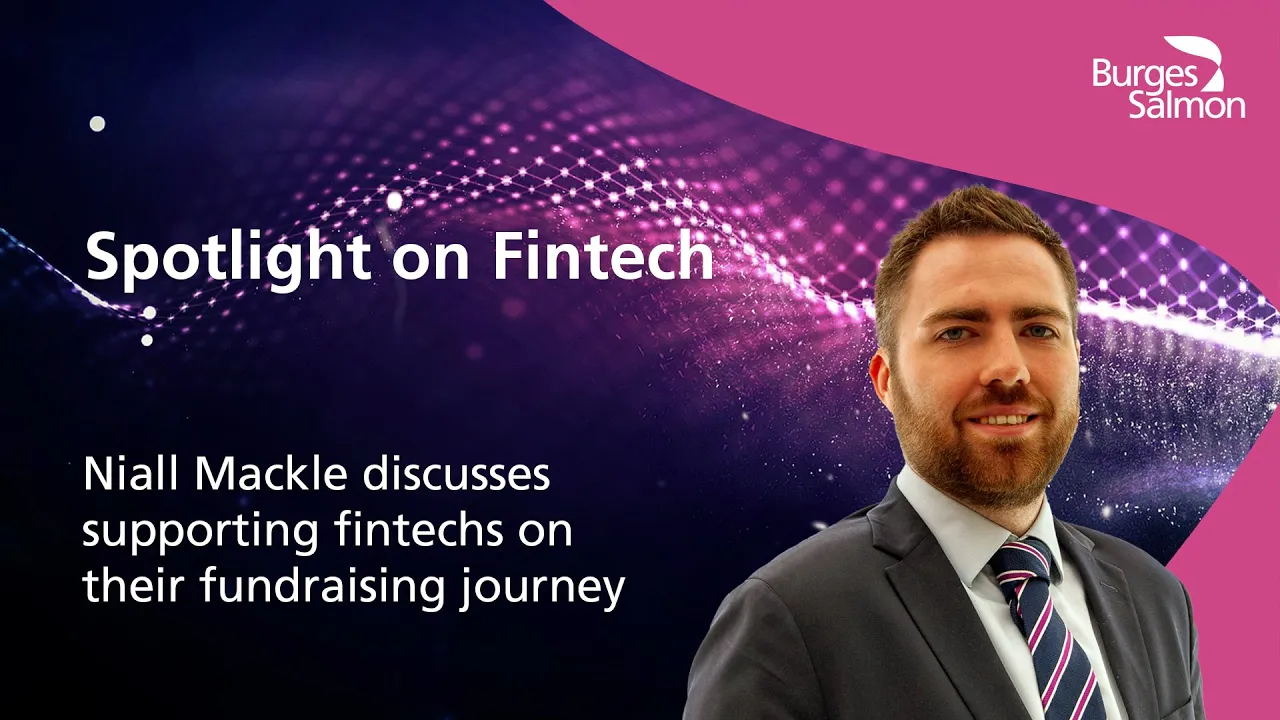 Burges Salmon

Spotlight on Fintech

Niall Mackle discusses supporting fintechs on their fundraising journey